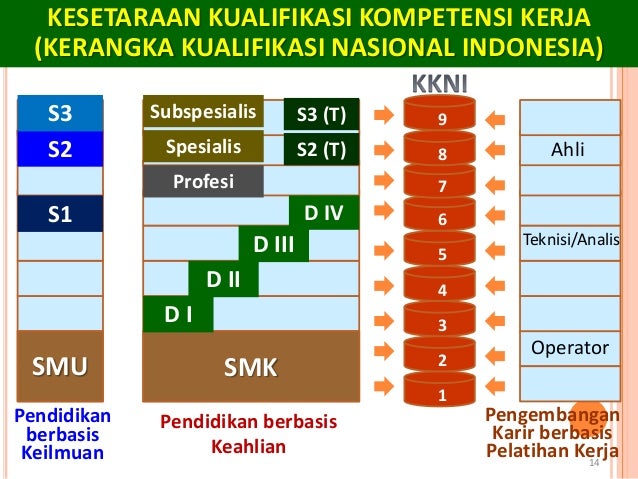 KESETARAAN KUALIFIKASI KOMPETENSI KERJA (KERANGKA KUALIFIKASI NASIONAL INDONESIA)

S3
S2
S1
SMU
Pendidikan berbasis Keilmuan

Subspesialis
S3 (T)
Spesialis
S2 (T)
Profesi
D IV
D III
D II
D I
SMK
Pendidikan berbasis Keahlian

KKNI
9
8
7
6
5
4
3
2
1

Ahli
Teknisi/Analis
Operator
Pengembangan Karir berbasis Pelatihan Kerja

14